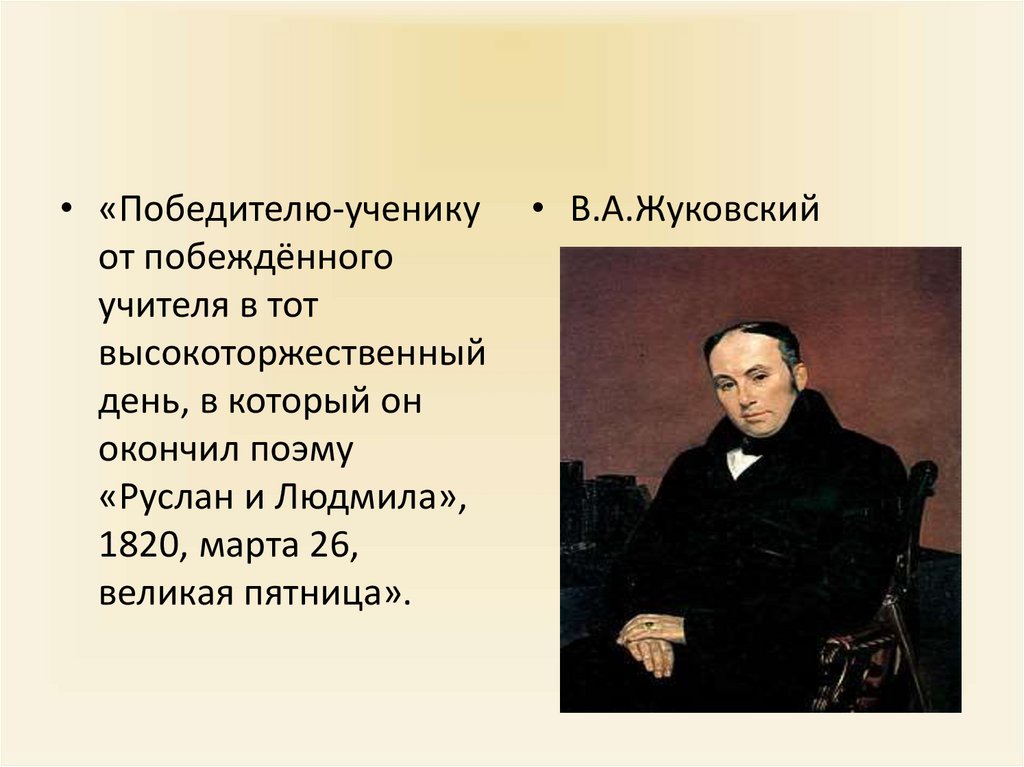 • «Победителю-ученику от побеждённого учителя в тот высокоторжественный день, в который он окончил поэму «Руслан и Людмила», 1820, марта 26, великая пятница».

• В.А.Жуковский